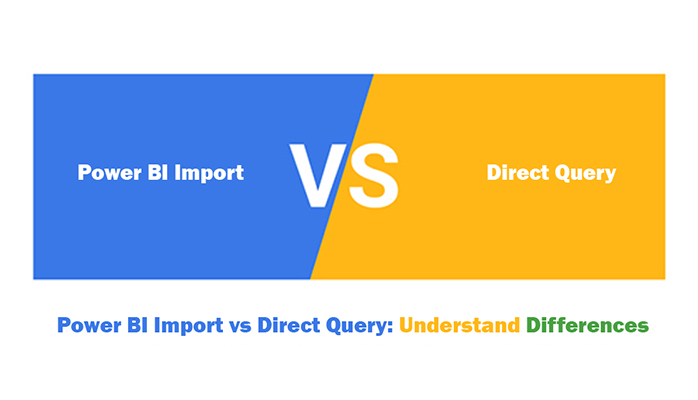 Power BI Import

VS

Direct Query

Power BI Import vs Direct Query: Understand Differences